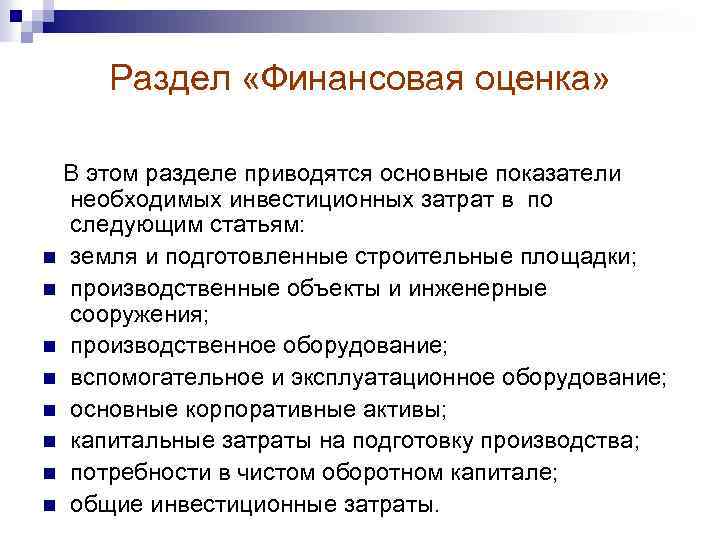 Раздел «Финансовая оценка»

В этом разделе приводятся основные показатели необходимых инвестиционных затрат в по следующим статьям:

- земля и подготовленные строительные площадки;
- производственные объекты и инженерные сооружения;
- производственное оборудование;
- вспомогательное и эксплуатационное оборудование;
- основные корпоративные активы;
- капитальные затраты на подготовку производства;
- потребности в чистом оборотном капитале;
- общие инвестиционные затраты.